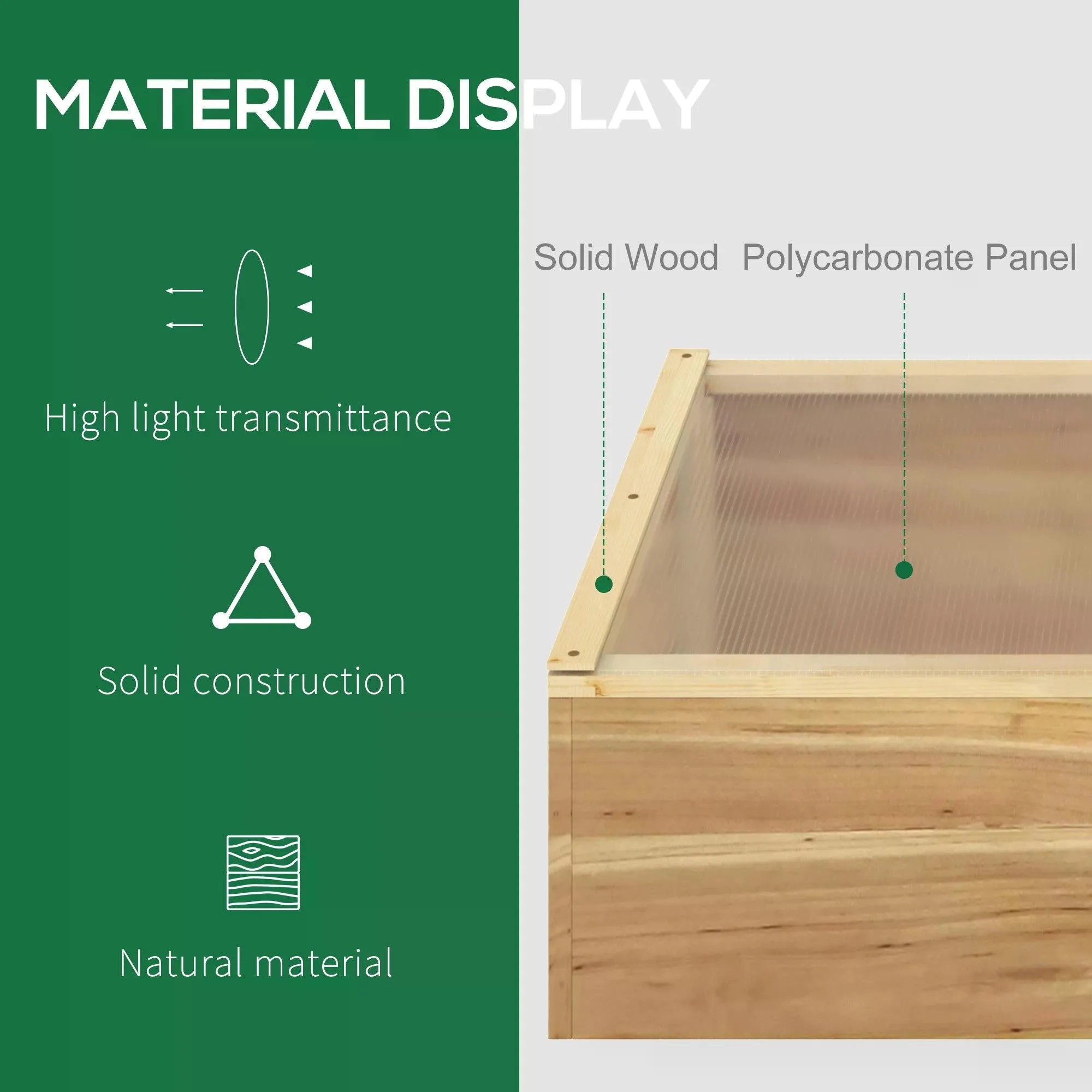 MATERIAL DISPLAY

High light transmittance

Solid construction

Natural material

Solid Wood

Polycarbonate Panel